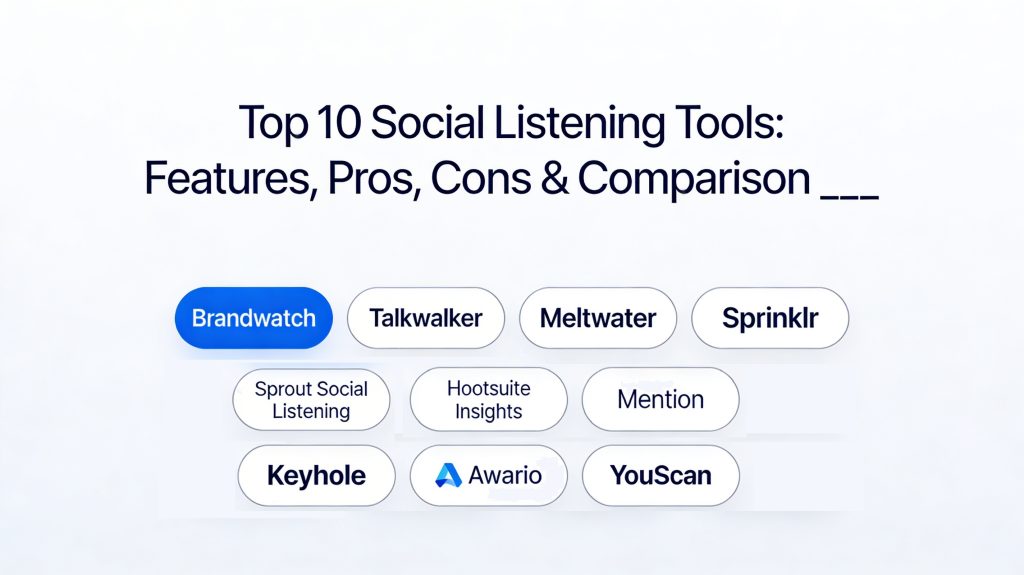 Top 10 Social Listening Tools: Features, Pros, Cons & Comparison ___

Brandwatch
Talkwalker
Meltwater
Sprinklr

Sprout Social Listening
Hootsuite Insights
Mention

Keyhole
Awario
YouScan